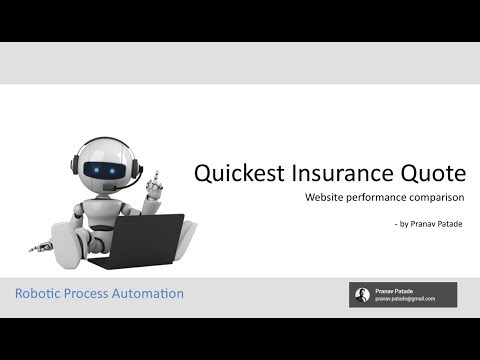 Quickest Insurance Quote

Website performance comparison

- by Pranav Patade

Robotic Process Automation

Pranav Patade
pranav.patade@gmail.com